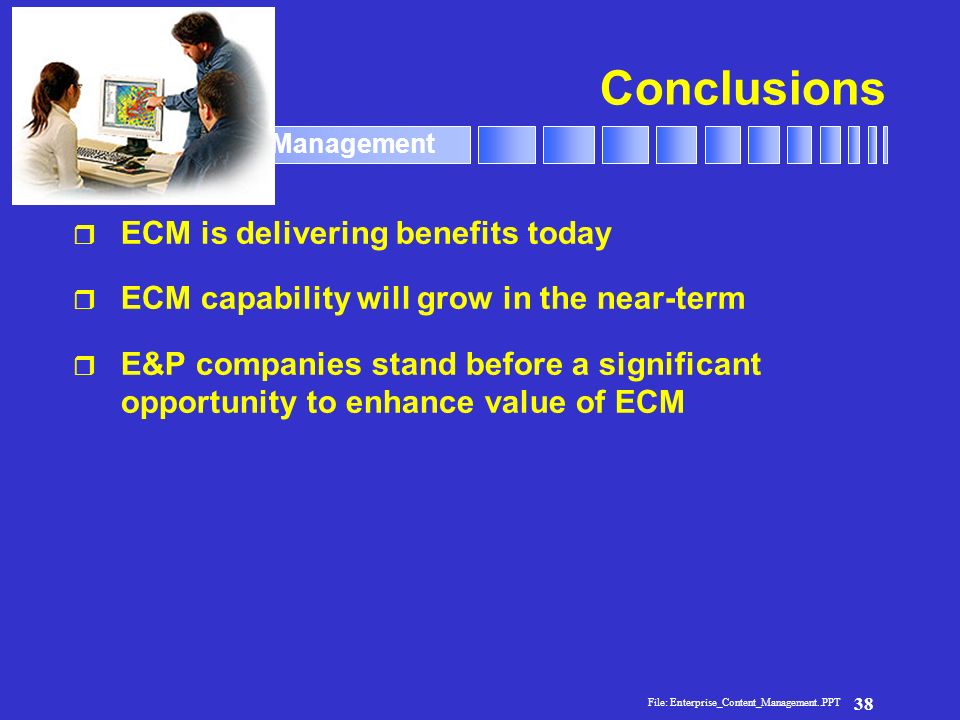 Conclusions

Management

ECM is delivering benefits today

ECM capability will grow in the near-term

E&P companies stand before a significant opportunity to enhance value of ECM

File: Enterprise_Content_Management..PPT 38